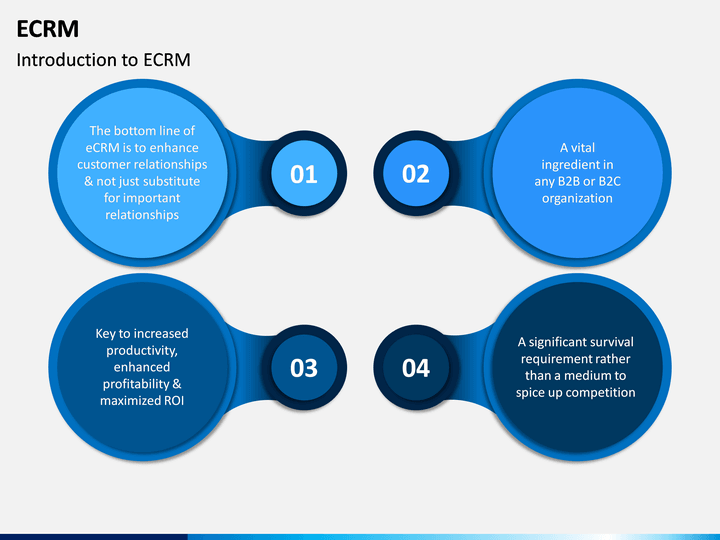 ECRM

Introduction to ECRM

The bottom line of eCRM is to enhance customer relationships & not just substitute for important relationships

01

02

A vital ingredient in any B2B or B2C organization

Key to increased productivity, enhanced profitability & maximized ROI

03

04

A significant survival requirement rather than a medium to spice up competition